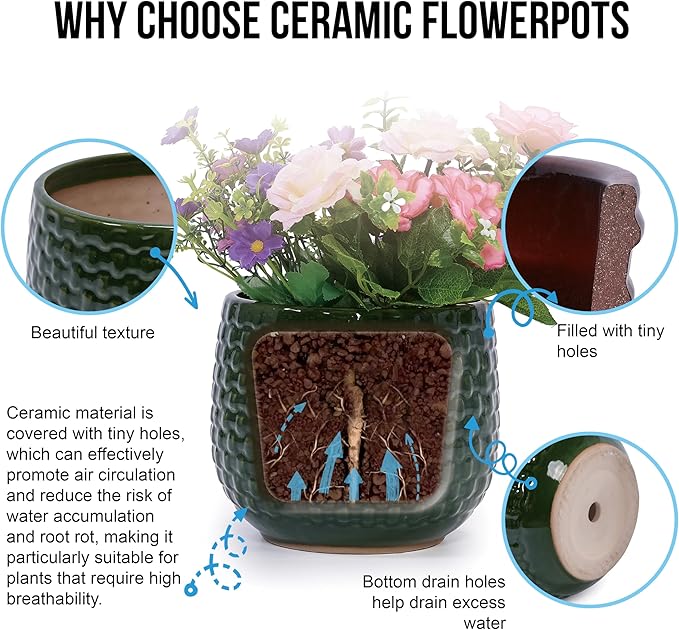 WHY CHOOSE CERAMIC FLOWERPOTS

Beautiful texture

Filled with tiny holes

Ceramic material is covered with tiny holes, which can effectively promote air circulation and reduce the risk of water accumulation and root rot, making it particularly suitable for plants that require high breathability.

Bottom drain holes help drain excess water